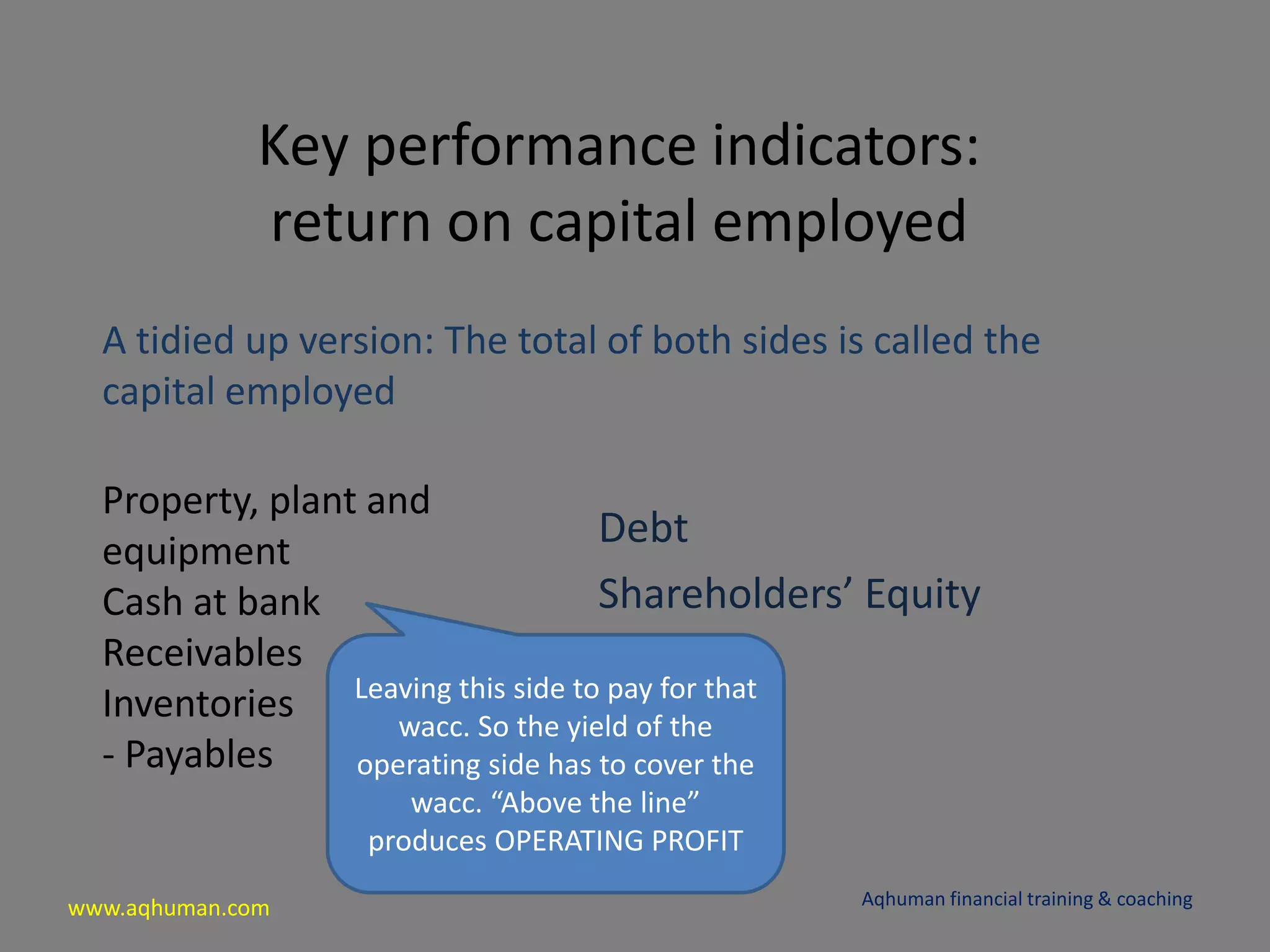 Key performance indicators: return on capital employed

A tidied up version: The total of both sides is called the capital employed

Property, plant and equipment
Cash at bank
Receivables
Inventories
- Payables

Debt
Shareholders' Equity

Leaving this side to pay for that wacc. So the yield of the operating side has to cover the wacc. "Above the line" produces OPERATING PROFIT

www.aqhuman.com

Aqhuman financial training & coaching